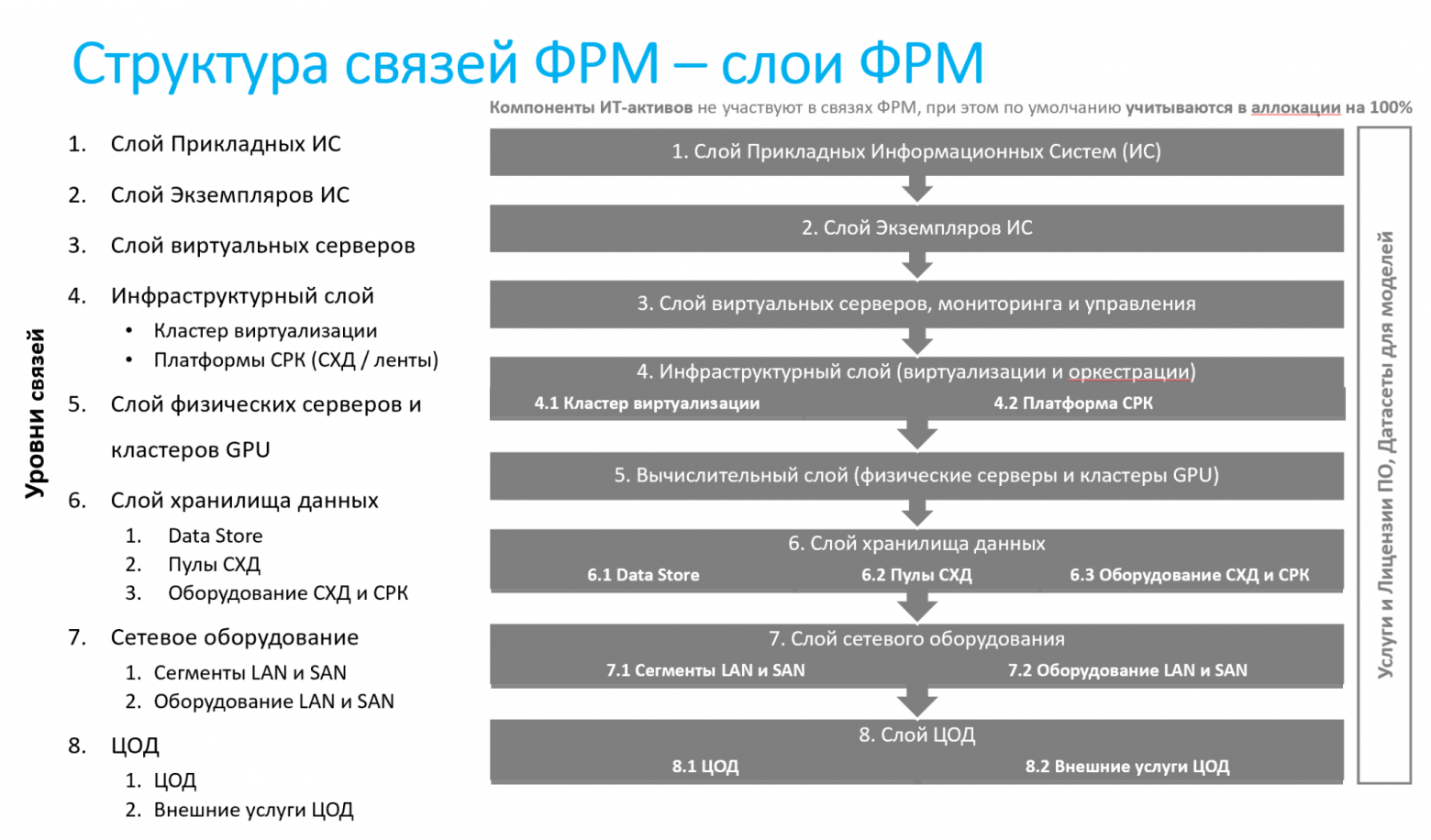 Структура связей ФРМ – слои ФРМ

Уровни связей

1. Слой Прикладных ИС
2. Слой Экземпляров ИС
3. Слой виртуальных серверов
4. Инфраструктурный слой
   • Кластер виртуализации
   • Платформы СРК (СХД / ленты)
5. Слой физических серверов и кластеров GPU
6. Слой хранилища данных
   1. Data Store
   2. Пулы СХД
   3. Оборудование СХД и СРК
7. Сетевое оборудование
   1. Сегменты LAN и SAN
   2. Оборудование LAN и SAN
8. ЦОД
   1. ЦОД
   2. Внешние услуги ЦОД

Компоненты ИТ-активов не участвуют в связях ФРМ, при этом по умолчанию учитываются в аллокации на 100%

1. Слой Прикладных Информационных Систем (ИС)

2. Слой Экземпляров ИС

3. Слой виртуальных серверов, мониторинга и управления

4. Инфраструктурный слой (виртуализации и оркестрации)
4.1 Кластер виртуализации
4.2 Платформа СРК

5. Вычислительный слой (физические серверы и кластеры GPU)

6. Слой хранилища данных
6.1 Data Store
6.2 Пулы СХД
6.3 Оборудование СХД и СРК

7. Слой сетевого оборудования
7.1 Сегменты LAN и SAN
7.2 Оборудование LAN и SAN

8. Слой ЦОД
8.1 ЦОД
8.2 Внешние услуги ЦОД

Услуги и Лицензии ПО, Датасеты для моделей